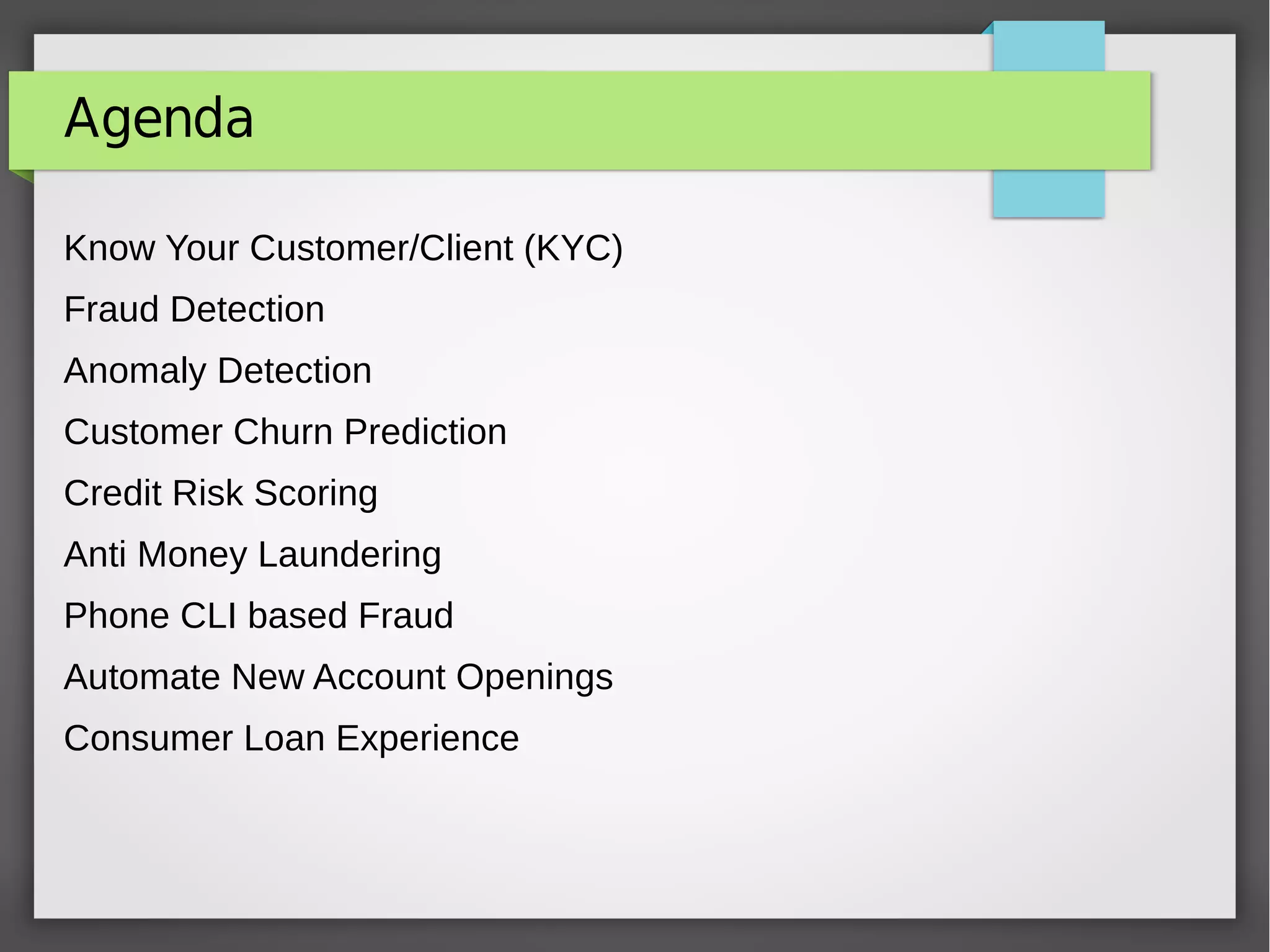 Agenda

Know Your Customer/Client (KYC)

Fraud Detection

Anomaly Detection

Customer Churn Prediction

Credit Risk Scoring

Anti Money Laundering

Phone CLI based Fraud

Automate New Account Openings

Consumer Loan Experience